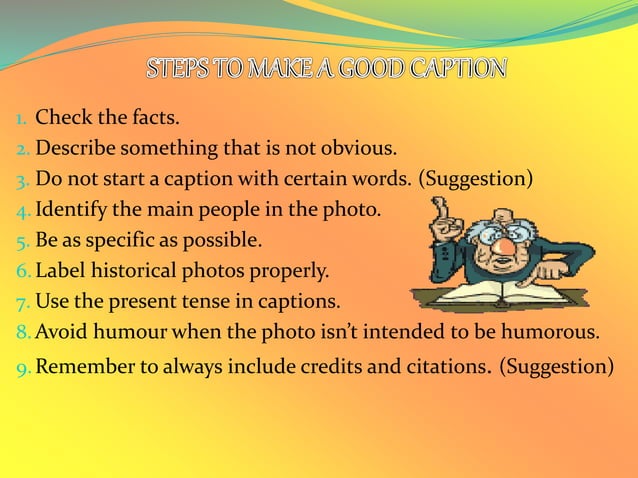 STEPS TO MAKE A GOOD CAPTION

1. Check the facts.
2. Describe something that is not obvious.
3. Do not start a caption with certain words. (Suggestion)
4. Identify the main people in the photo.
5. Be as specific as possible.
6. Label historical photos properly.
7. Use the present tense in captions.
8. Avoid humour when the photo isn't intended to be humorous.
9. Remember to always include credits and citations. (Suggestion)